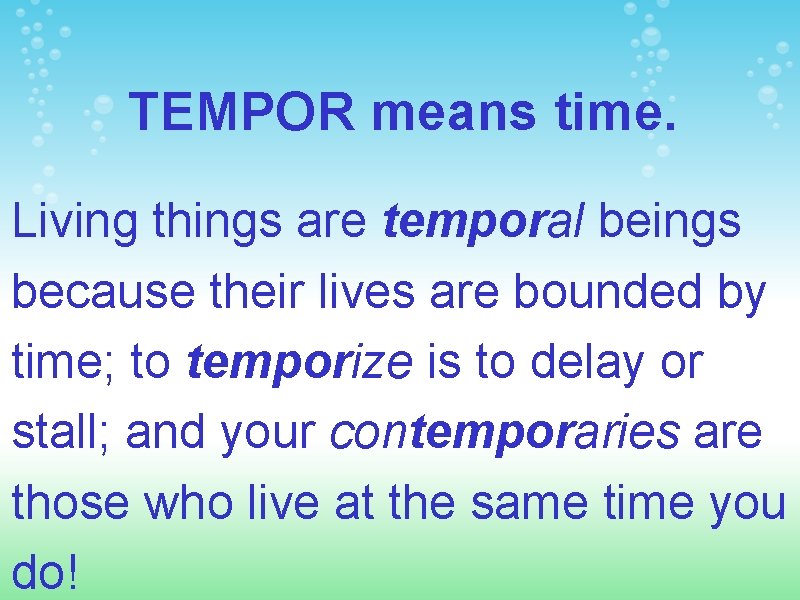 TEMPOR means time.

Living things are temporal beings because their lives are bounded by time; to temporize is to delay or stall; and your contemporaries are those who live at the same time you do!